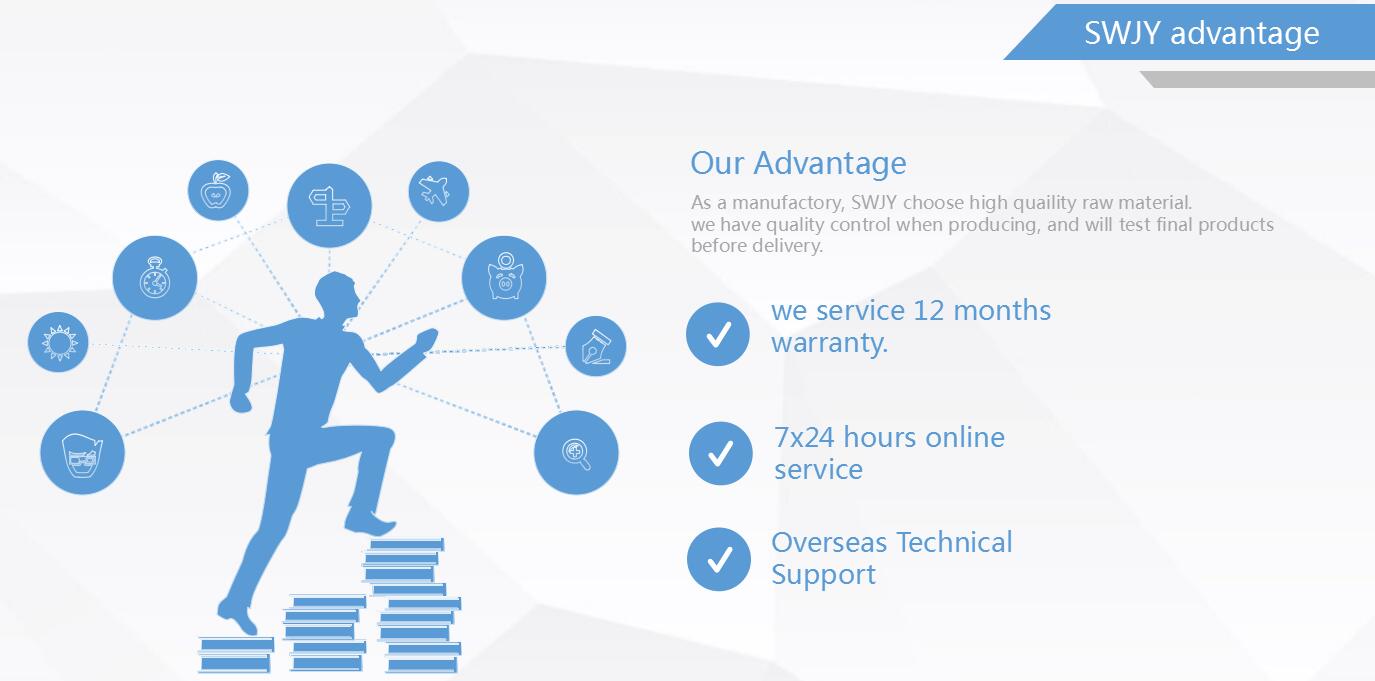 SWJY advantage

Our Advantage

As a manufactory, SWJY choose high quaility raw material. we have quality control when producing, and will test final products before delivery.

we service 12 months warranty.

7x24 hours online service

Overseas Technical Support